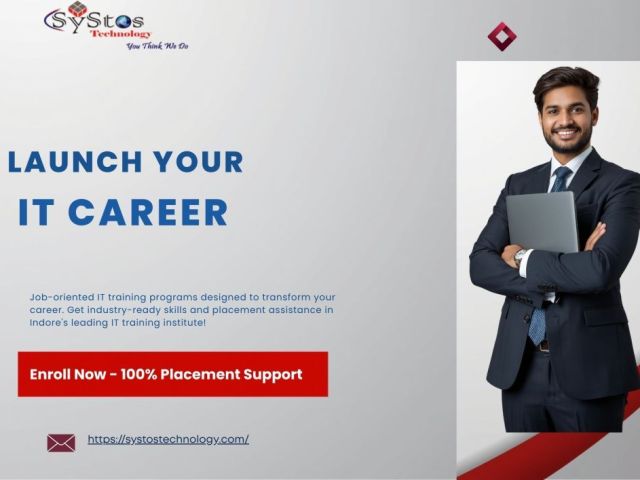 SyStos
Technology
You Think We Do

LAUNCH YOUR
IT CAREER

Job-oriented IT training programs designed to transform your career. Get industry-ready skills and placement assistance in Indore's leading IT training institute!

Enroll Now - 100% Placement Support

https://systostechnology.com/